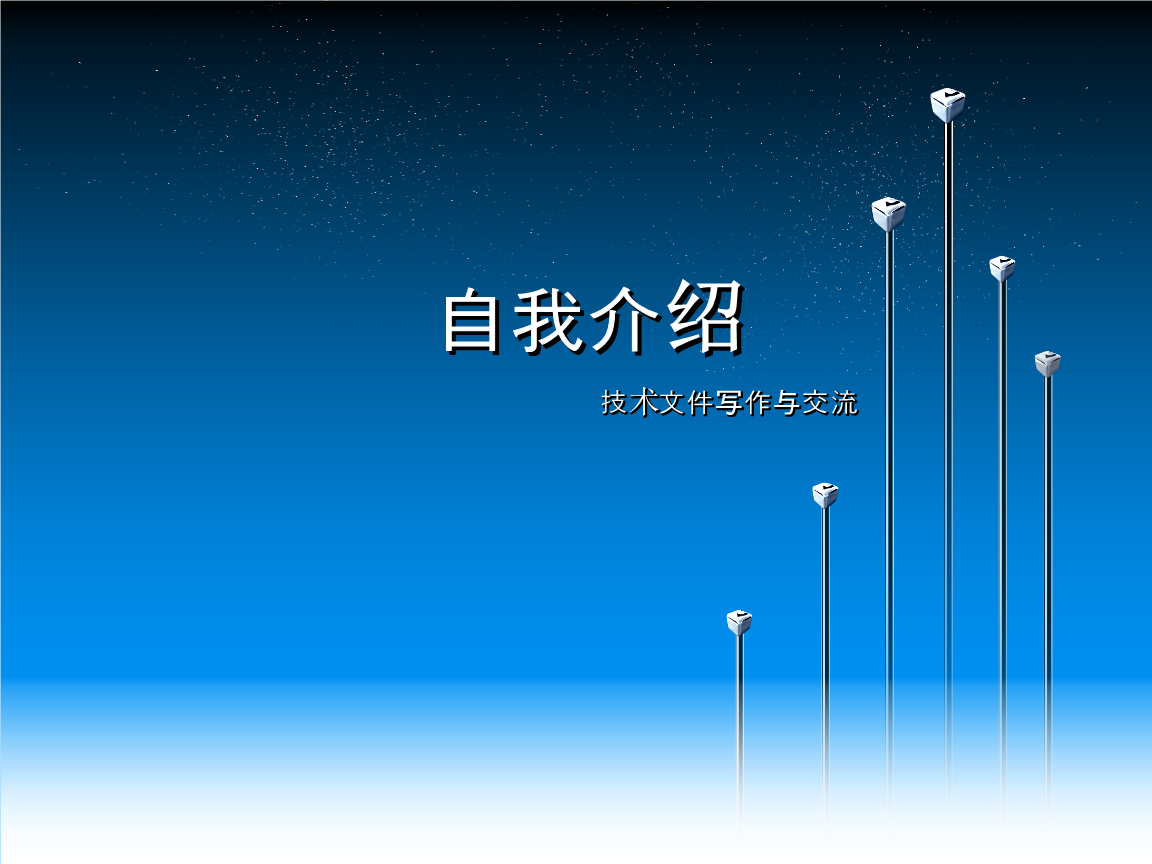 自我介绍

技术文件写作与交流